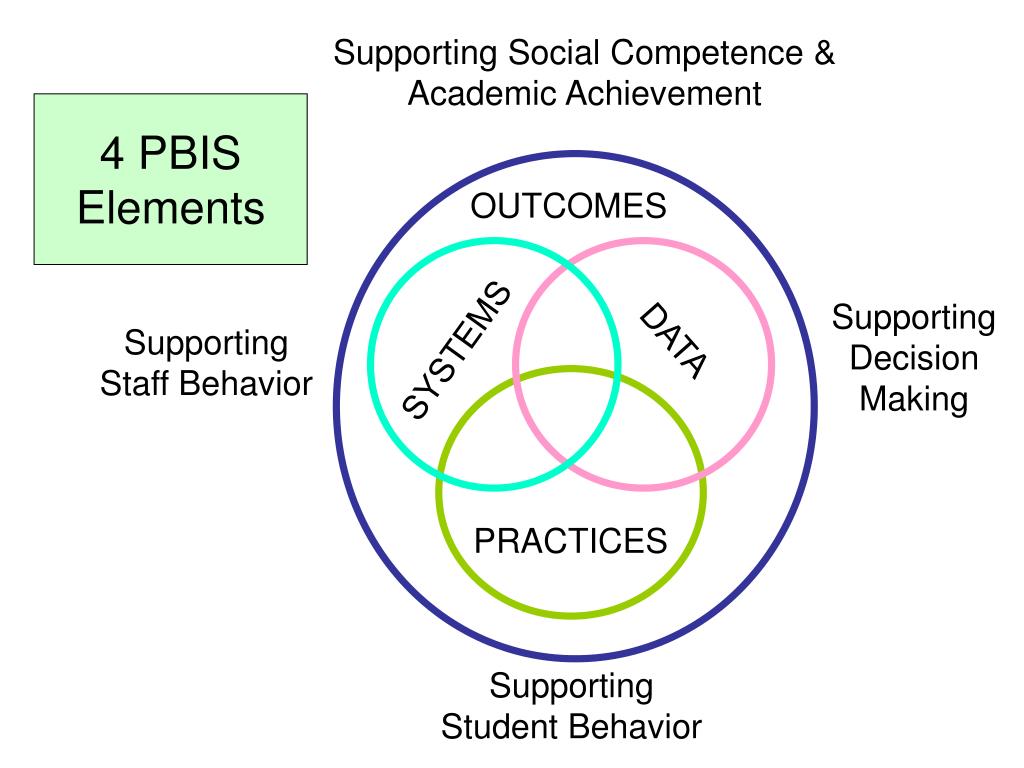 4 PBIS Elements

Supporting Social Competence & Academic Achievement

OUTCOMES

Supporting Staff Behavior

SYSTEMS

DATA

Supporting Decision Making

PRACTICES

Supporting Student Behavior